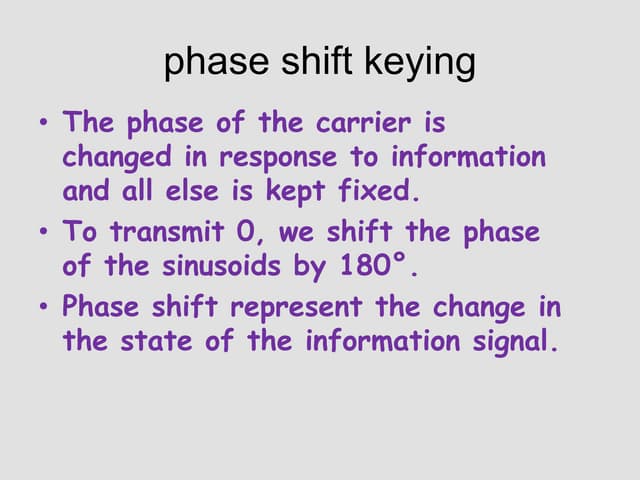 phase shift keying

• The phase of the carrier is changed in response to information and all else is kept fixed.

• To transmit 0, we shift the phase of the sinusoids by 180°.

• Phase shift represent the change in the state of the information signal.